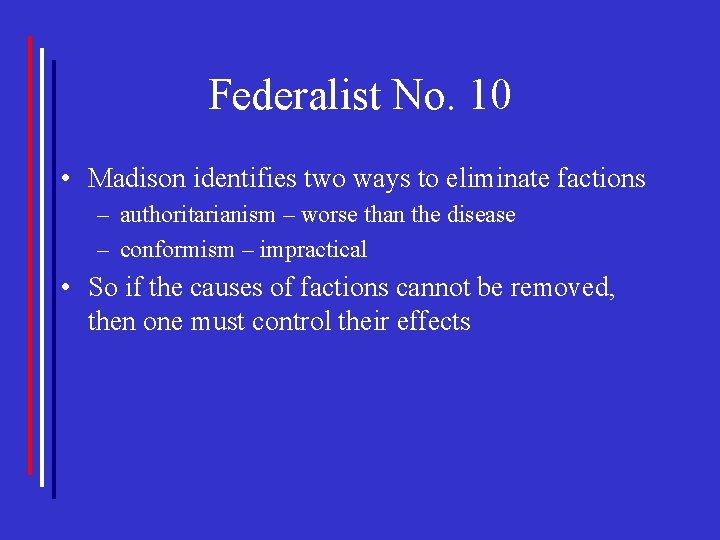 Federalist No. 10

• Madison identifies two ways to eliminate factions
– authoritarianism – worse than the disease
– conformism – impractical
• So if the causes of factions cannot be removed, then one must control their effects